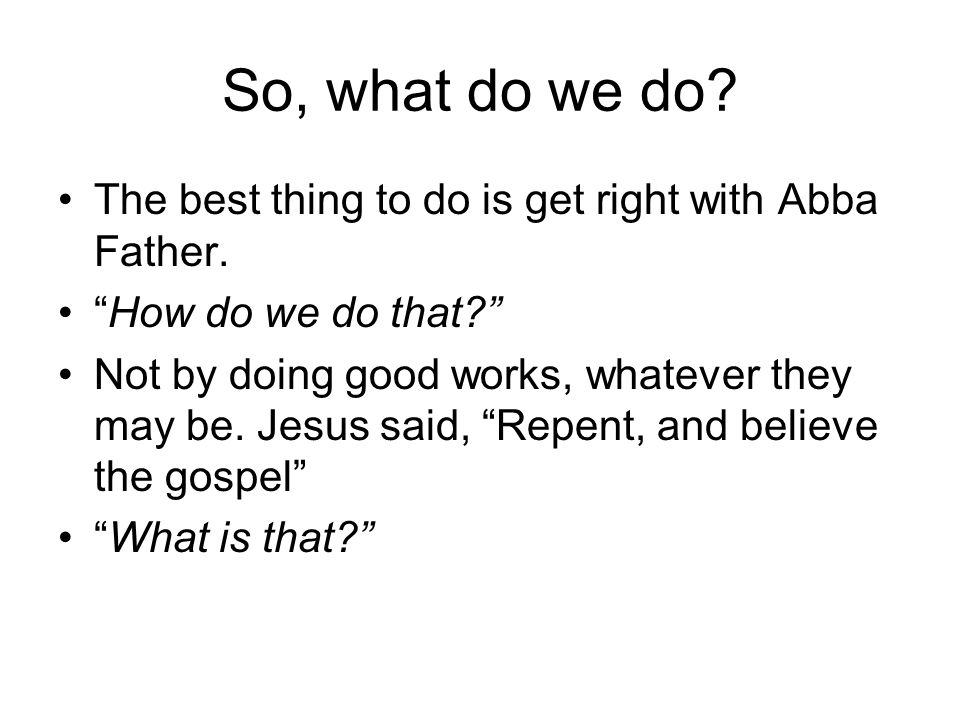 So, what do we do?

• The best thing to do is get right with Abba Father.
• “How do we do that?”
• Not by doing good works, whatever they may be. Jesus said, “Repent, and believe the gospel”
• “What is that?”